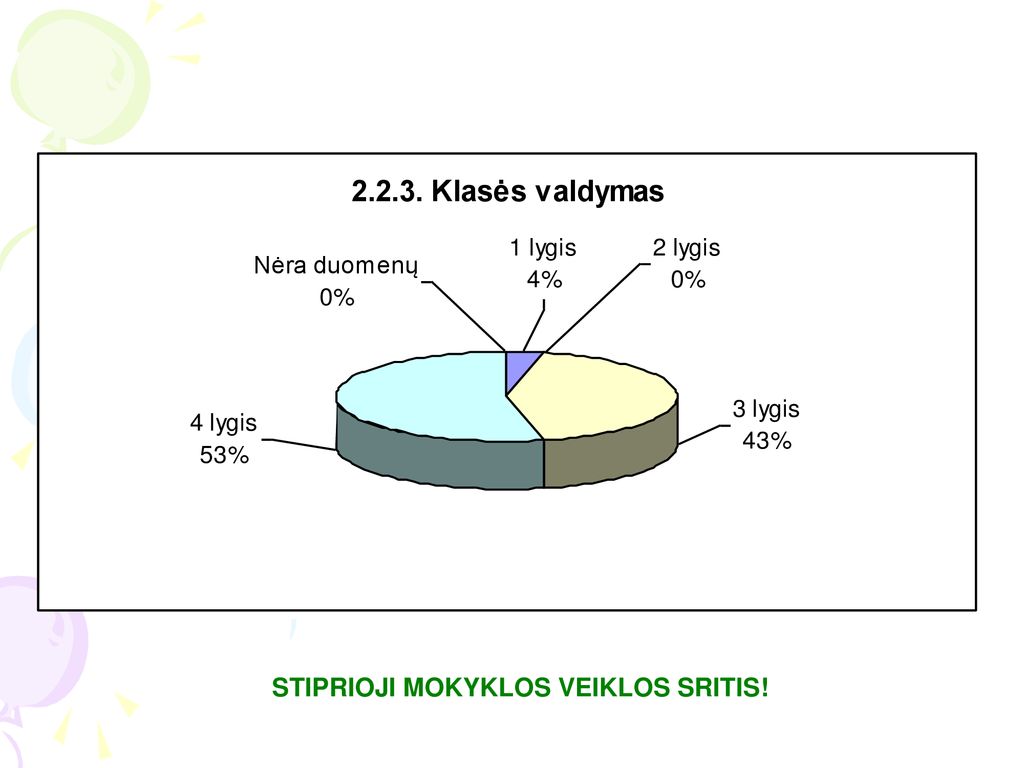 2.2.3. Klasės valdymas

Nėra duomenų
0%

1 lygis
4%

2 lygis
0%

3 lygis
43%

4 lygis
53%

STIPRIOJI MOKYKLOS VEIKLOS SRITIS!